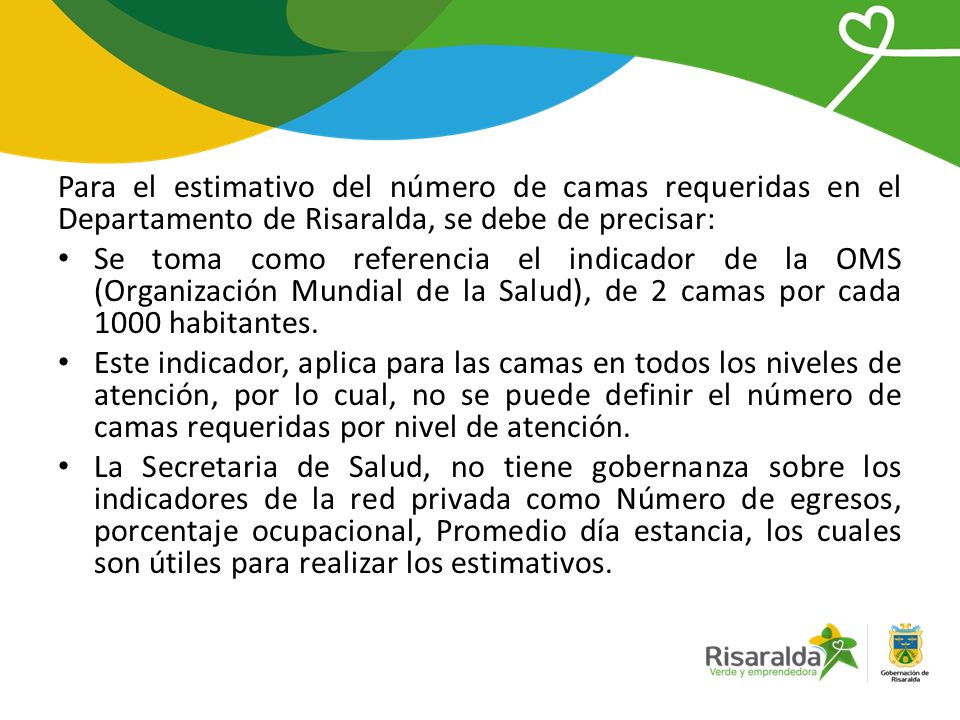 Para el estimativo del número de camas requeridas en el Departamento de Risaralda, se debe de precisar:

• Se toma como referencia el indicador de la OMS (Organización Mundial de la Salud), de 2 camas por cada 1000 habitantes.

• Este indicador, aplica para las camas en todos los niveles de atención, por lo cual, no se puede definir el número de camas requeridas por nivel de atención.

• La Secretaria de Salud, no tiene gobernanza sobre los indicadores de la red privada como Número de egresos, porcentaje ocupacional, Promedio día estancia, los cuales son útiles para realizar los estimativos.

Risaralda
Verde y emprendedora

Gobernación de Risaralda